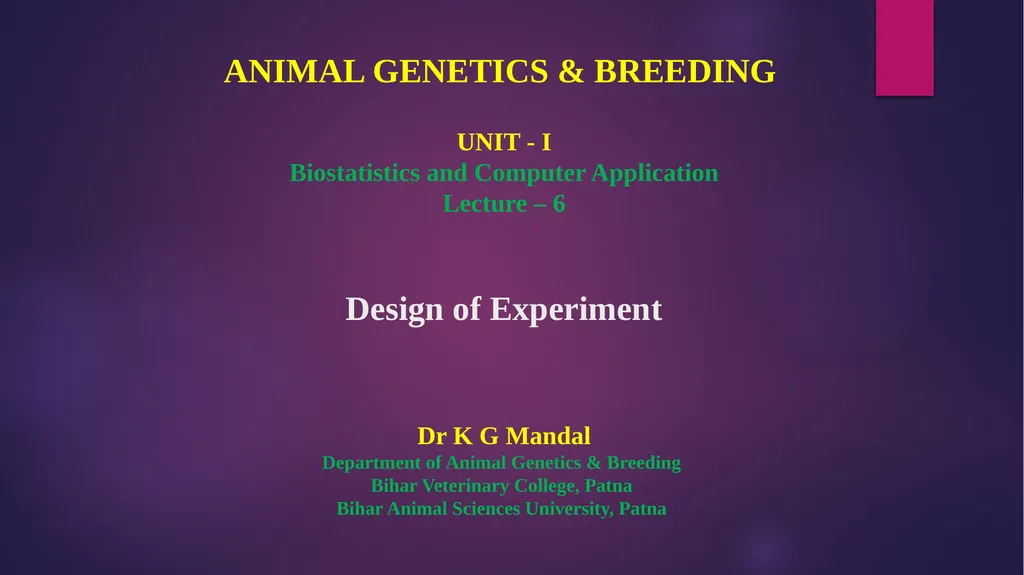 ANIMAL GENETICS & BREEDING

UNIT - I
Biostatistics and Computer Application
Lecture – 6

Design of Experiment

Dr K G Mandal
Department of Animal Genetics & Breeding
Bihar Veterinary College, Patna
Bihar Animal Sciences University, Patna